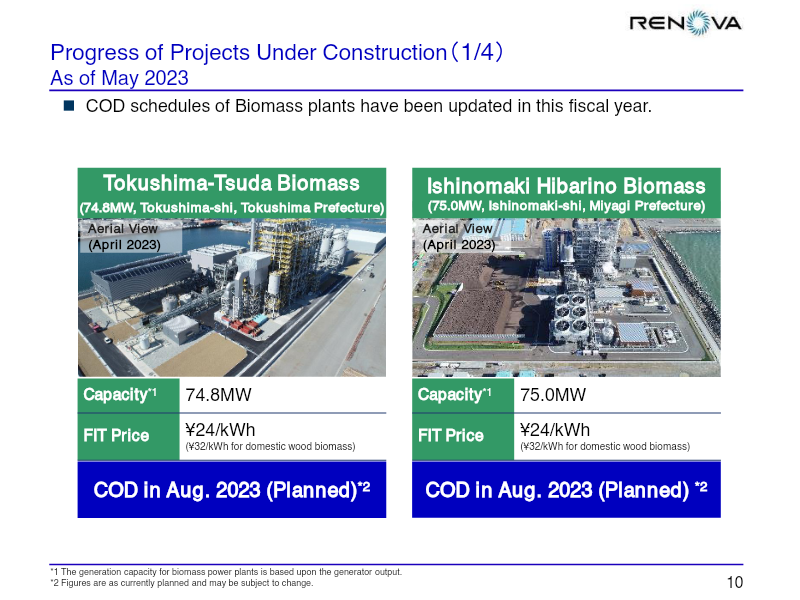 RENOVA

Progress of Projects Under Construction（1/4）
As of May 2023

■ COD schedules of Biomass plants have been updated in this fiscal year.

Tokushima-Tsuda Biomass
(74.8MW, Tokushima-shi, Tokushima Prefecture)

Aerial View
(April 2023)

| Capacity*1 | 74.8MW |
|---|---|
| FIT Price | ¥24/kWh (¥32/kWh for domestic wood biomass) |

COD in Aug. 2023 (Planned)*2

Ishinomaki Hibarino Biomass
(75.0MW, Ishinomaki-shi, Miyagi Prefecture)

Aerial View
(April 2023)

| Capacity*1 | 75.0MW |
|---|---|
| FIT Price | ¥24/kWh (¥32/kWh for domestic wood biomass) |

COD in Aug. 2023 (Planned) *2

*1 The generation capacity for biomass power plants is based upon the generator output.
*2 Figures are as currently planned and may be subject to change.

10